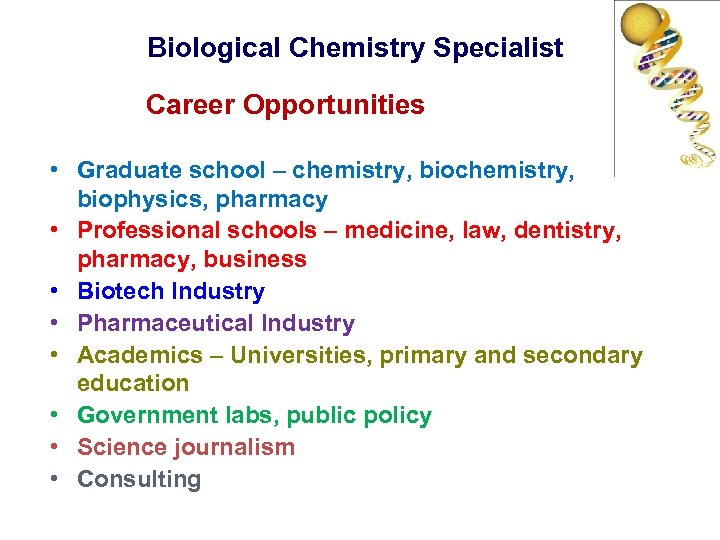 Biological Chemistry Specialist

Career Opportunities

• Graduate school – chemistry, biochemistry, biophysics, pharmacy
• Professional schools – medicine, law, dentistry, pharmacy, business
• Biotech Industry
• Pharmaceutical Industry
• Academics – Universities, primary and secondary education
• Government labs, public policy
• Science journalism
• Consulting